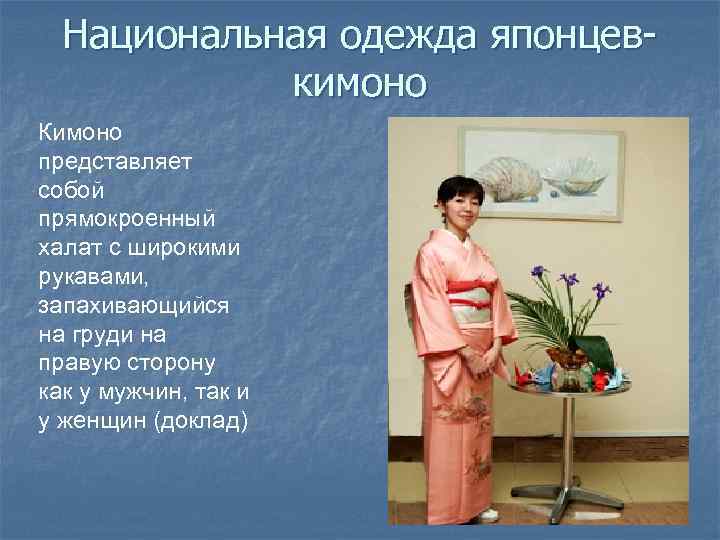 Национальная одежда японцев-кимоно

Кимоно представляет собой прямокроенный халат с широкими рукавами, запахивающийся на груди на правую сторону как у мужчин, так и у женщин (доклад)